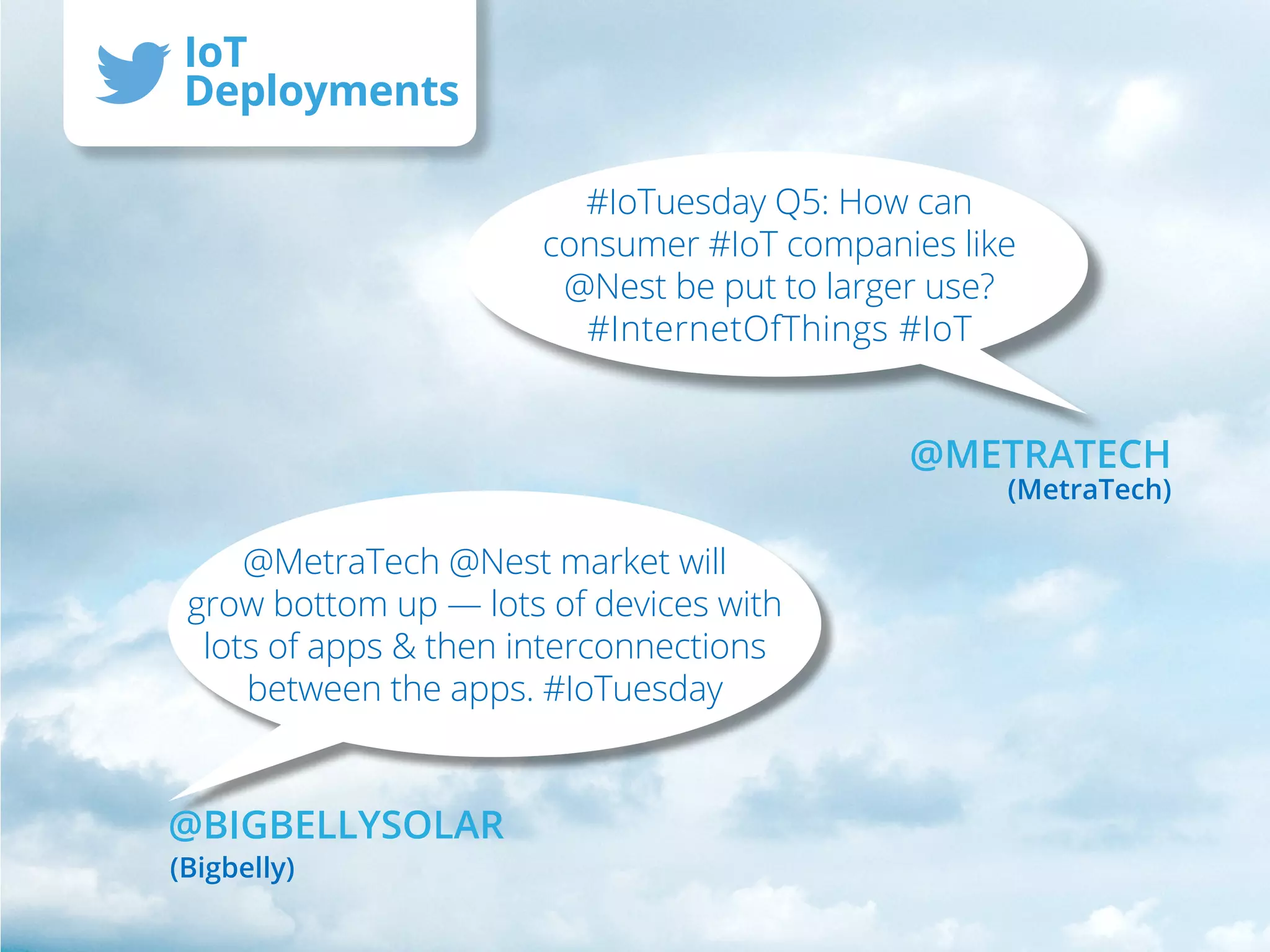 IoT Deployments

#IoTuesday Q5: How can consumer #IoT companies like @Nest be put to larger use? #InternetOfThings #IoT

@METRATECH
(MetraTech)

@MetraTech @Nest market will grow bottom up — lots of devices with lots of apps & then interconnections between the apps. #IoTuesday

@BIGBELLYSOLAR
(Bigbelly)